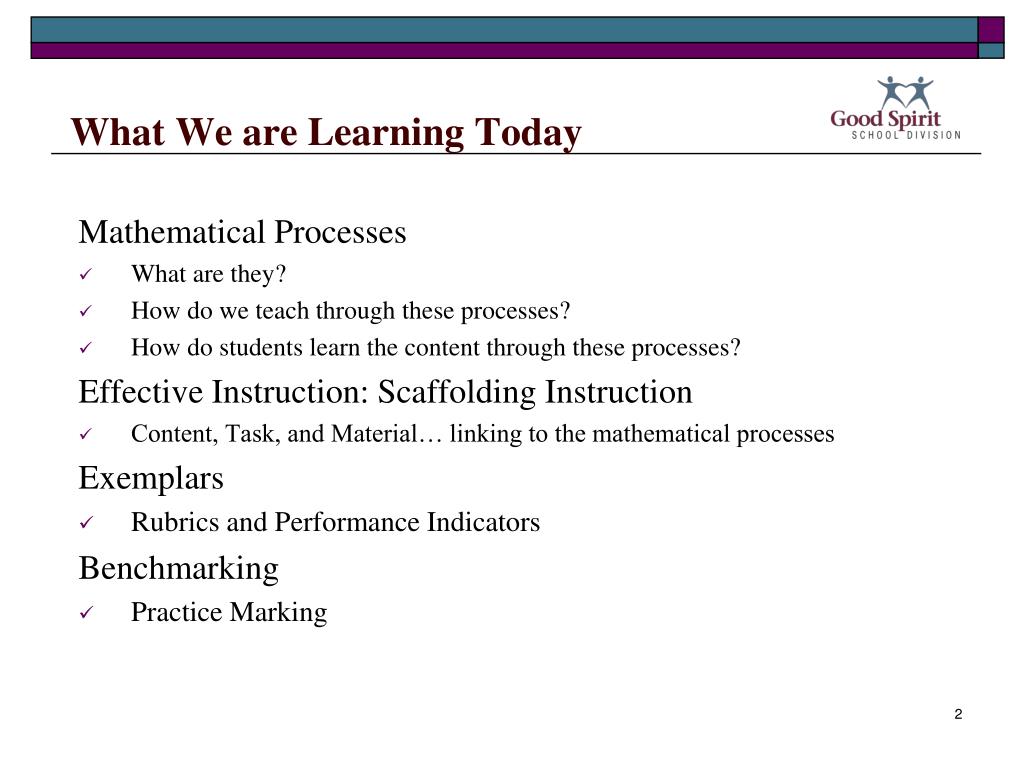 What We are Learning Today

Good Spirit
SCHOOL DIVISION

Mathematical Processes
✓ What are they?
✓ How do we teach through these processes?
✓ How do students learn the content through these processes?

Effective Instruction: Scaffolding Instruction
✓ Content, Task, and Material… linking to the mathematical processes

Exemplars
✓ Rubrics and Performance Indicators

Benchmarking
✓ Practice Marking

2